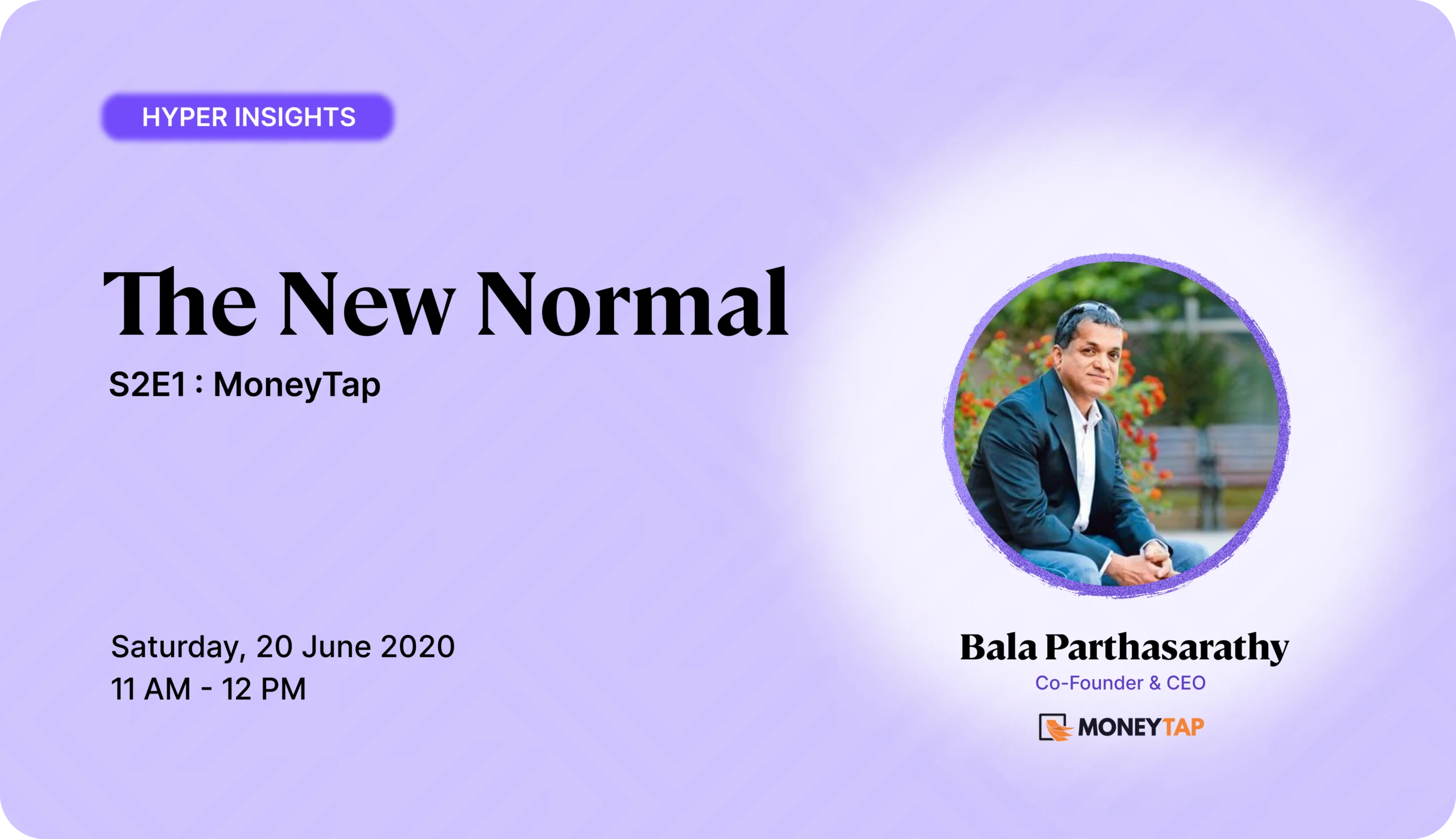 HYPER INSIGHTS

The New Normal

S2E1 : MoneyTap

Saturday, 20 June 2020
11 AM - 12 PM

Bala Parthasarathy
Co-Founder & CEO

MONEYTAP